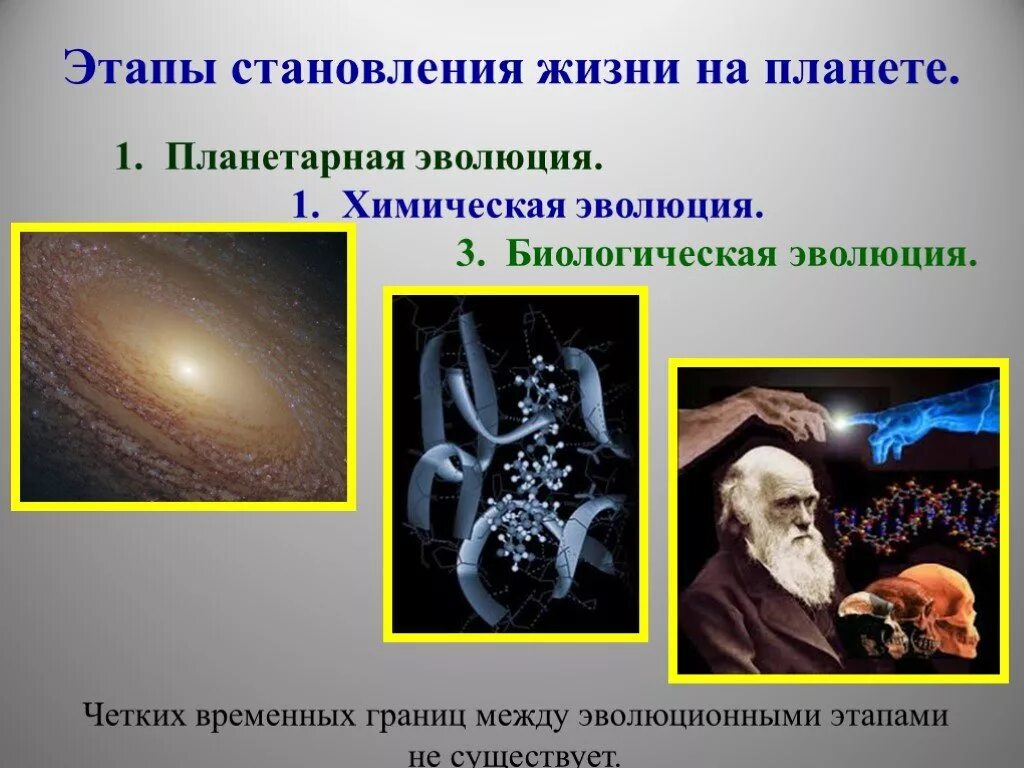 Этапы становления жизни на планете.

1. Планетарная эволюция.

1. Химическая эволюция.

3. Биологическая эволюция.

Четких временных границ между эволюционными этапами не существует.